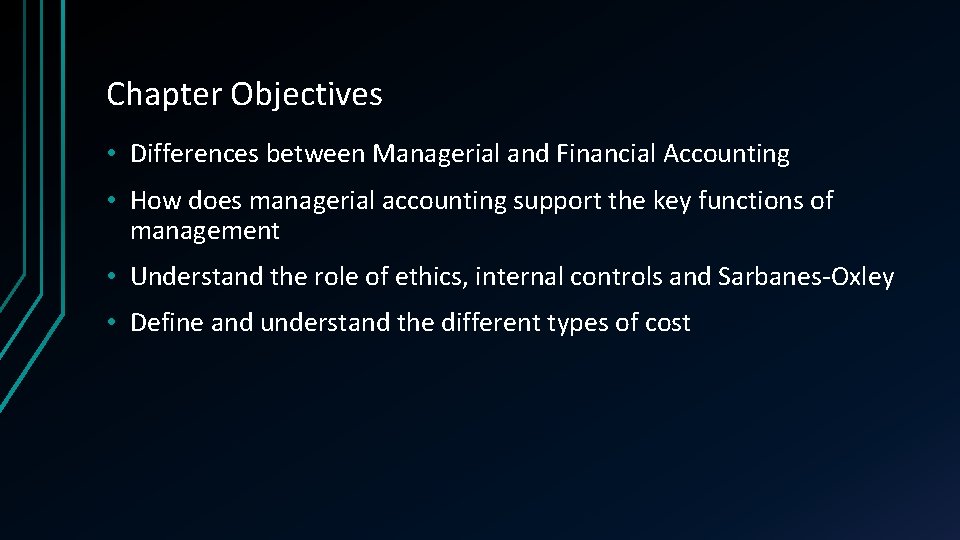 Chapter Objectives

• Differences between Managerial and Financial Accounting

• How does managerial accounting support the key functions of management

• Understand the role of ethics, internal controls and Sarbanes-Oxley

• Define and understand the different types of cost